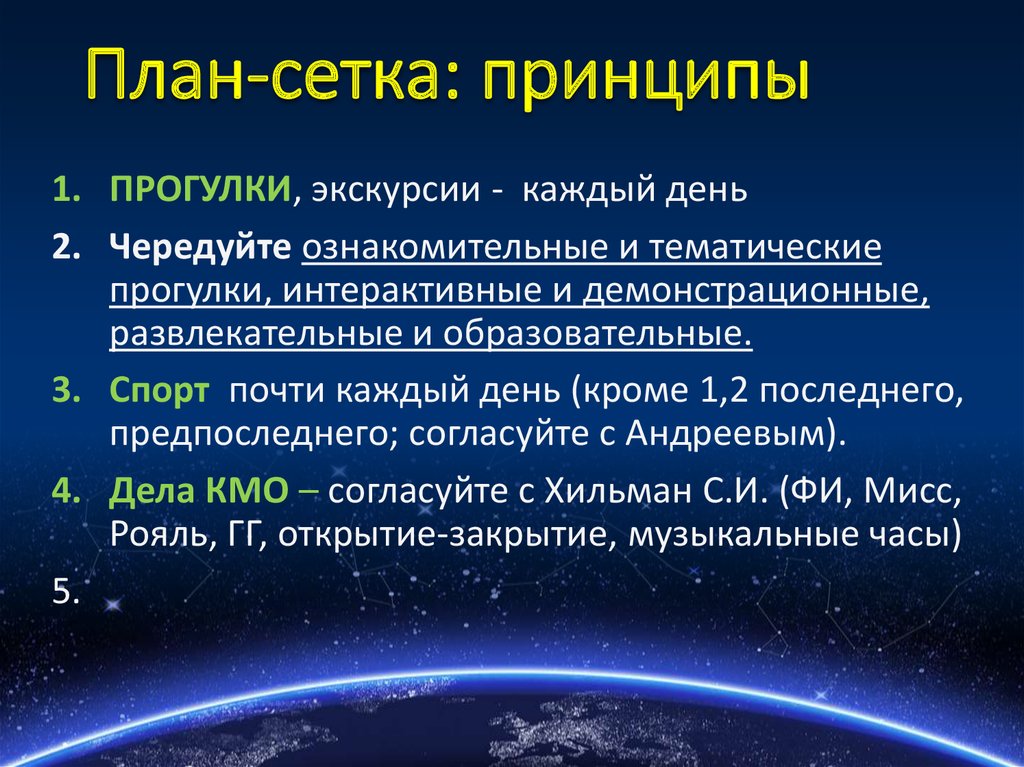 План-сетка: принципы

1. ПРОГУЛКИ, экскурсии - каждый день

2. Чередуйте ознакомительные и тематические прогулки, интерактивные и демонстрационные, развлекательные и образовательные.

3. Спорт почти каждый день (кроме 1,2 последнего, предпоследнего; согласуйте с Андреевым).

4. Дела КМО – согласуйте с Хильман С.И. (ФИ, Мисс, Рояль, ГГ, открытие-закрытие, музыкальные часы)

5.